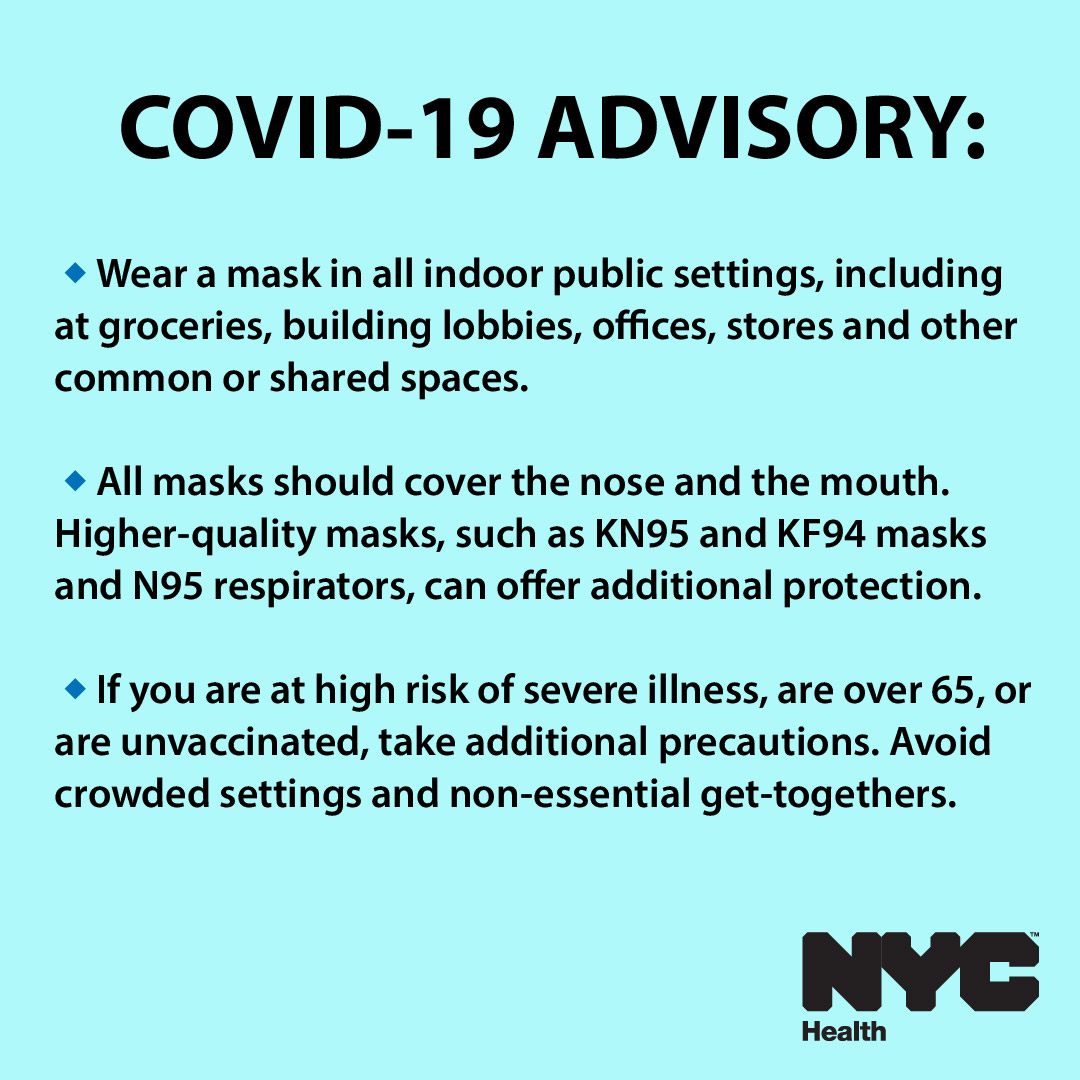 COVID-19 ADVISORY:

◆ Wear a mask in all indoor public settings, including at groceries, building lobbies, offices, stores and other common or shared spaces.

◆ All masks should cover the nose and the mouth. Higher-quality masks, such as KN95 and KF94 masks and N95 respirators, can offer additional protection.

◆ If you are at high risk of severe illness, are over 65, or are unvaccinated, take additional precautions. Avoid crowded settings and non-essential get-togethers.

NYC™
Health